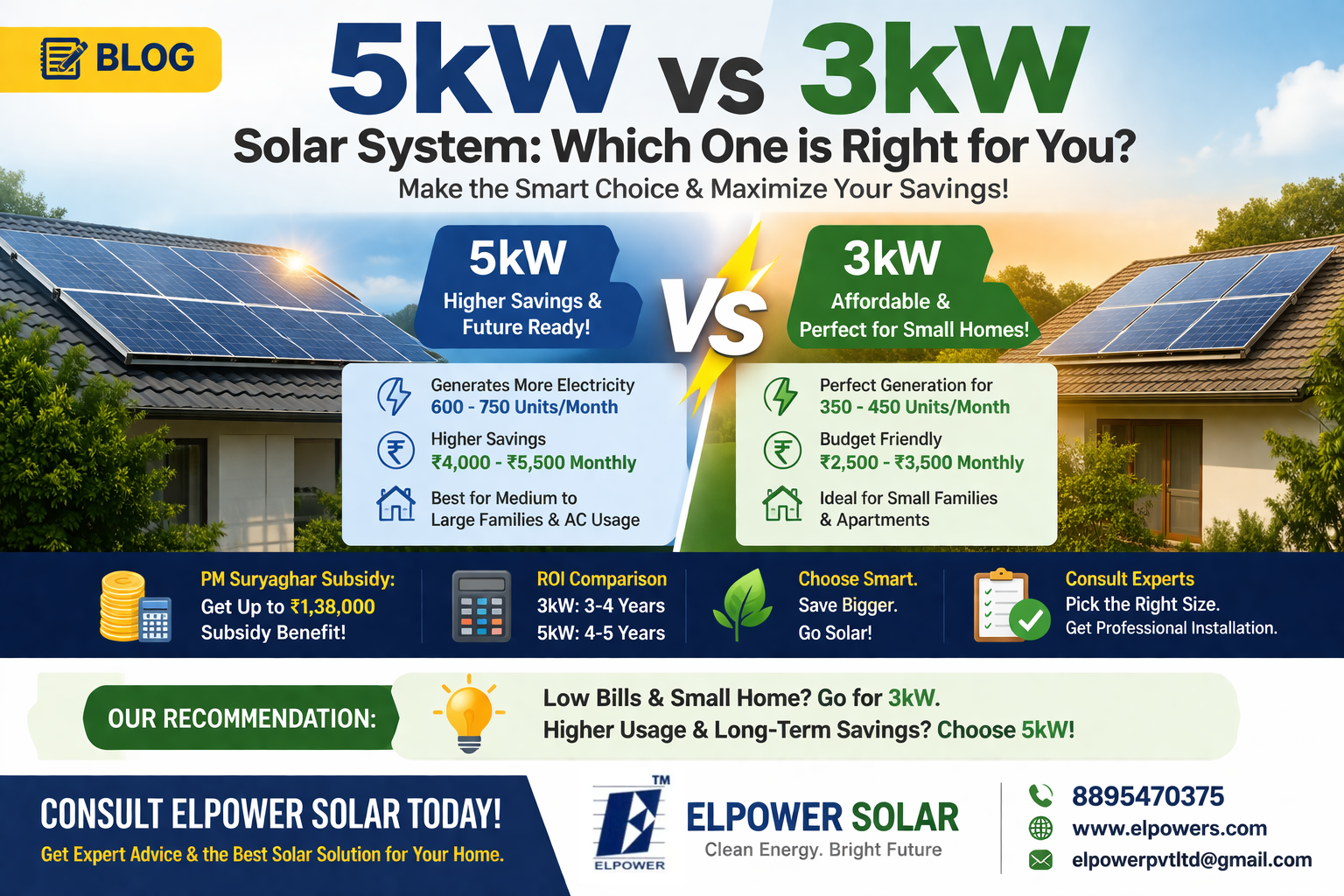 BLOG

5kW vs 3kW

Solar System: Which One is Right for You?

Make the Smart Choice & Maximize Your Savings!

5kW
Higher Savings & Future Ready!

VS

3kW
Affordable & Perfect for Small Homes!

Generates More Electricity
600 - 750 Units/Month

Higher Savings
₹4,000 - ₹5,500 Monthly

Best for Medium to Large Families & AC Usage

Perfect Generation for
350 - 450 Units/Month

Budget Friendly
₹2,500 - ₹3,500 Monthly

Ideal for Small Families & Apartments

PM Suryaghar Subsidy:
Get Up to ₹1,38,000
Subsidy Benefit!

ROI Comparison
3kW: 3-4 Years
5kW: 4-5 Years

Choose Smart.
Save Bigger.
Go Solar!

Consult Experts
Pick the Right Size.
Get Professional Installation.

OUR RECOMMENDATION:

Low Bills & Small Home? Go for 3kW.
Higher Usage & Long-Term Savings? Choose 5kW!

CONSULT ELPOWER SOLAR TODAY!
Get Expert Advice & the Best Solar Solution for Your Home.

TM
ELPOWER

ELPOWER SOLAR
Clean Energy. Bright Future

8895470375
www.elpowers.com
elpowerpvtltd@gmail.com